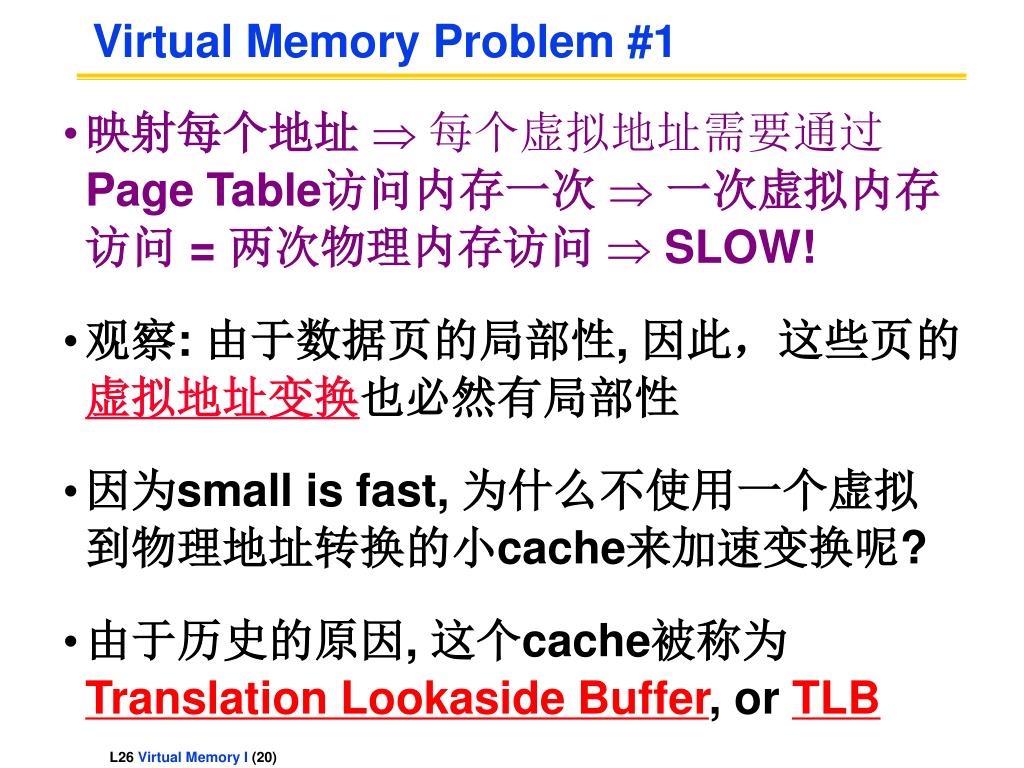 Virtual Memory Problem #1

• 映射每个地址 $\Rightarrow$ 每个虚拟地址需要通过 Page Table访问内存一次 $\Rightarrow$ 一次虚拟内存访问 = 两次物理内存访问 $\Rightarrow$ SLOW!

• 观察: 由于数据页的局部性, 因此，这些页的虚拟地址变换也必然有局部性

• 因为small is fast, 为什么不使用一个虚拟到物理地址转换的小cache来加速变换呢?

• 由于历史的原因, 这个cache被称为 Translation Lookaside Buffer, or TLB

L26 Virtual Memory I (20)